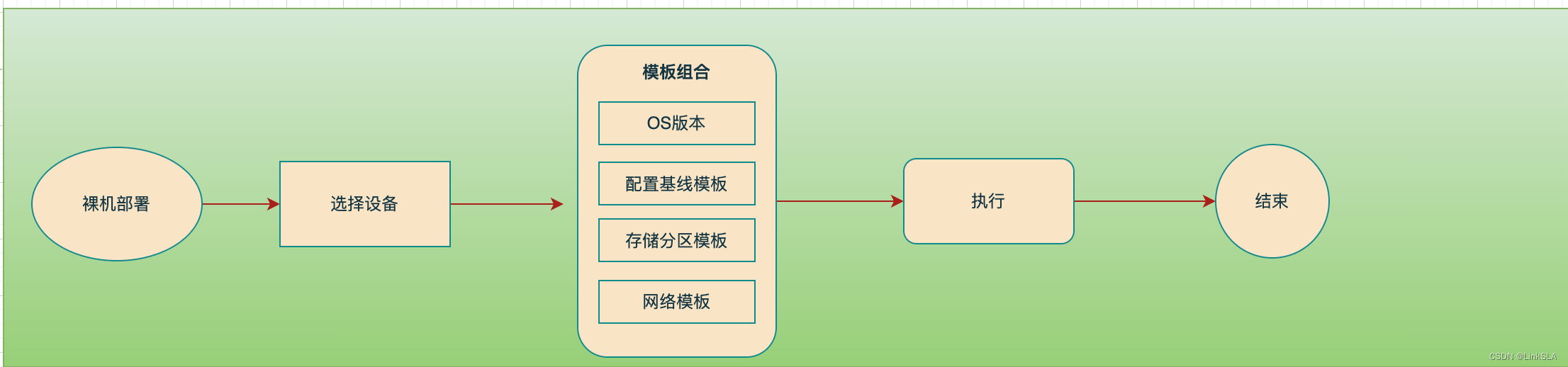 裸机部署

选择设备

模板组合

OS版本

配置基线模板

存储分区模板

网络模板

执行

结束

CSDN @LinkSLA